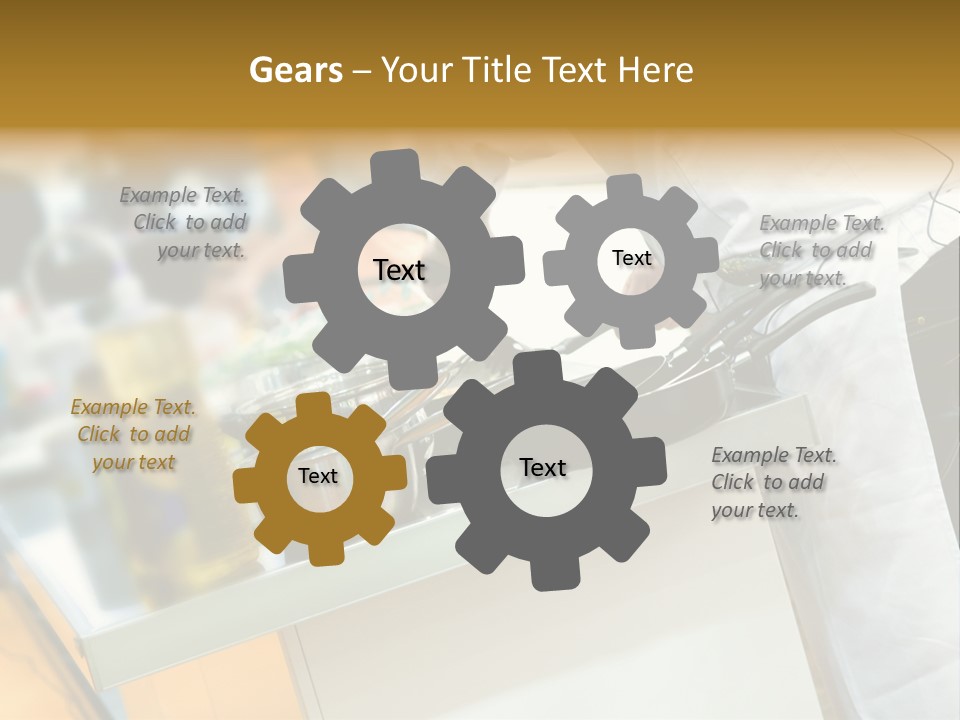 Gears – Your Title Text Here

Example Text. Click to add your text.

Text

Text

Example Text. Click to add your text.

Example Text. Click to add your text

Text

Text

Example Text. Click to add your text.